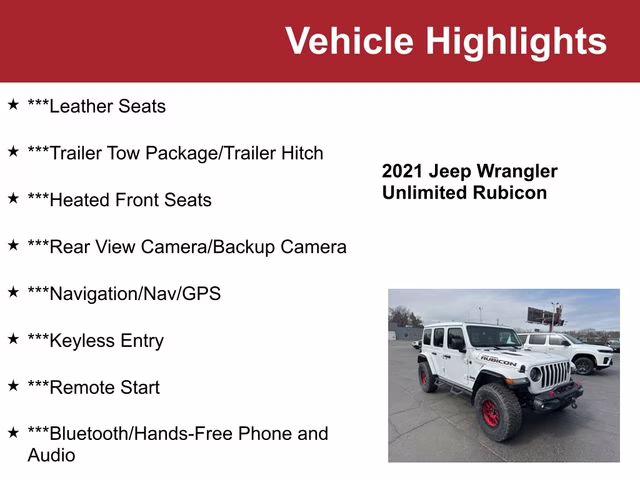 Vehicle Highlights

★ ***Leather Seats

★ ***Trailer Tow Package/Trailer Hitch

★ ***Heated Front Seats

★ ***Rear View Camera/Backup Camera

★ ***Navigation/Nav/GPS

★ ***Keyless Entry

★ ***Remote Start

★ ***Bluetooth/Hands-Free Phone and Audio

2021 Jeep Wrangler Unlimited Rubicon

RUBICON